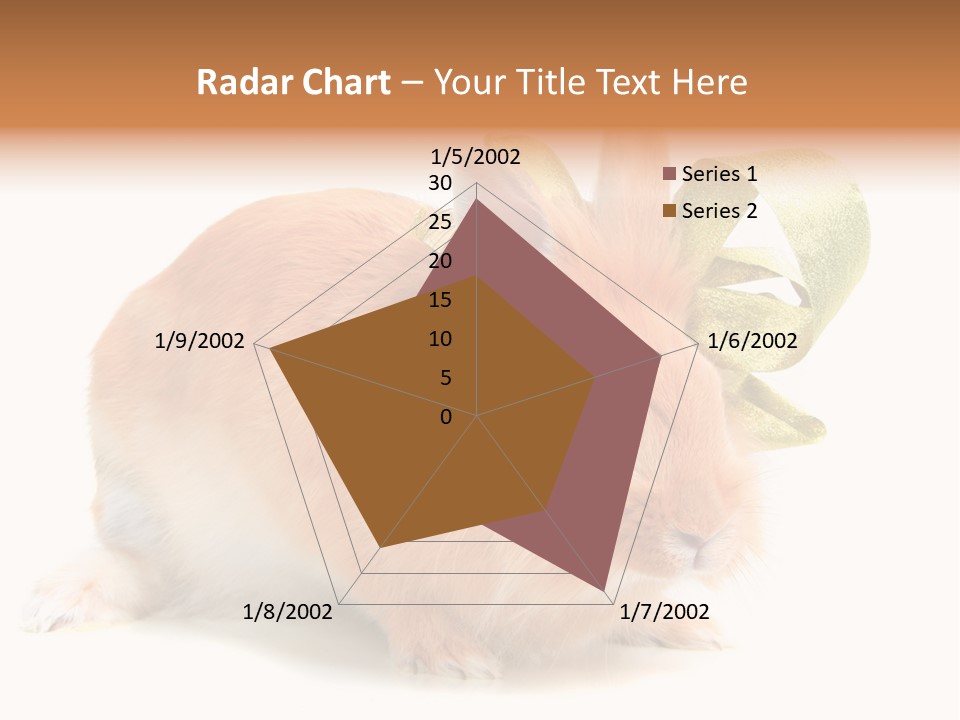 Radar Chart – Your Title Text Here

1/5/2002
30
25
20
15
10
5
0
1/6/2002
1/7/2002
1/8/2002
1/9/2002

Series 1
Series 2